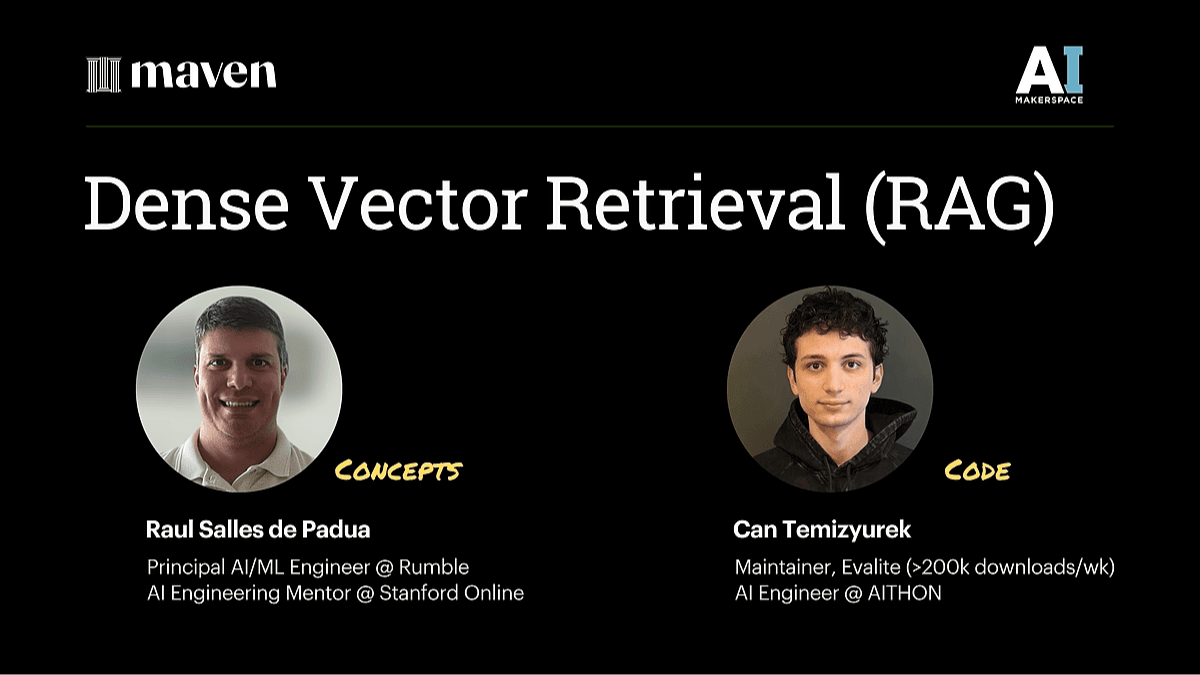 maven

AI
MAKERSPACE

Dense Vector Retrieval (RAG)

CONCEPTS

Raul Salles de Padua
Principal AI/ML Engineer @ Rumble
AI Engineering Mentor @ Stanford Online

CODE

Can Temizyurek
Maintainer, Evalite (>200k downloads/wk)
AI Engineer @ AITHON